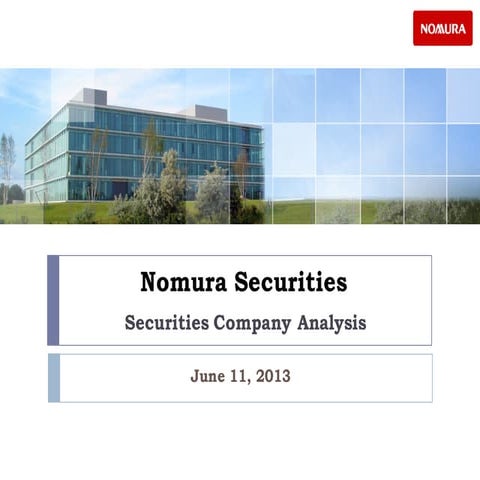 NOMURA

Nomura Securities

Securities Company Analysis

June 11, 2013